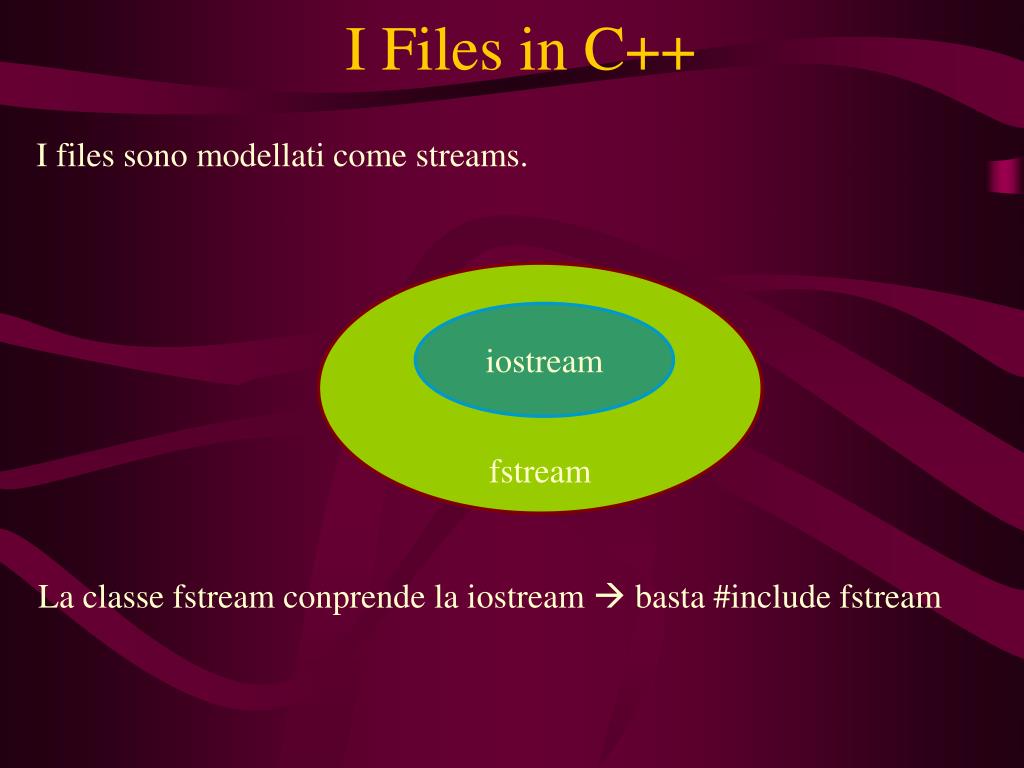 I Files in C++

I files sono modellati come streams.

iostream

fstream

La classe fstream conprende la iostream → basta #include fstream